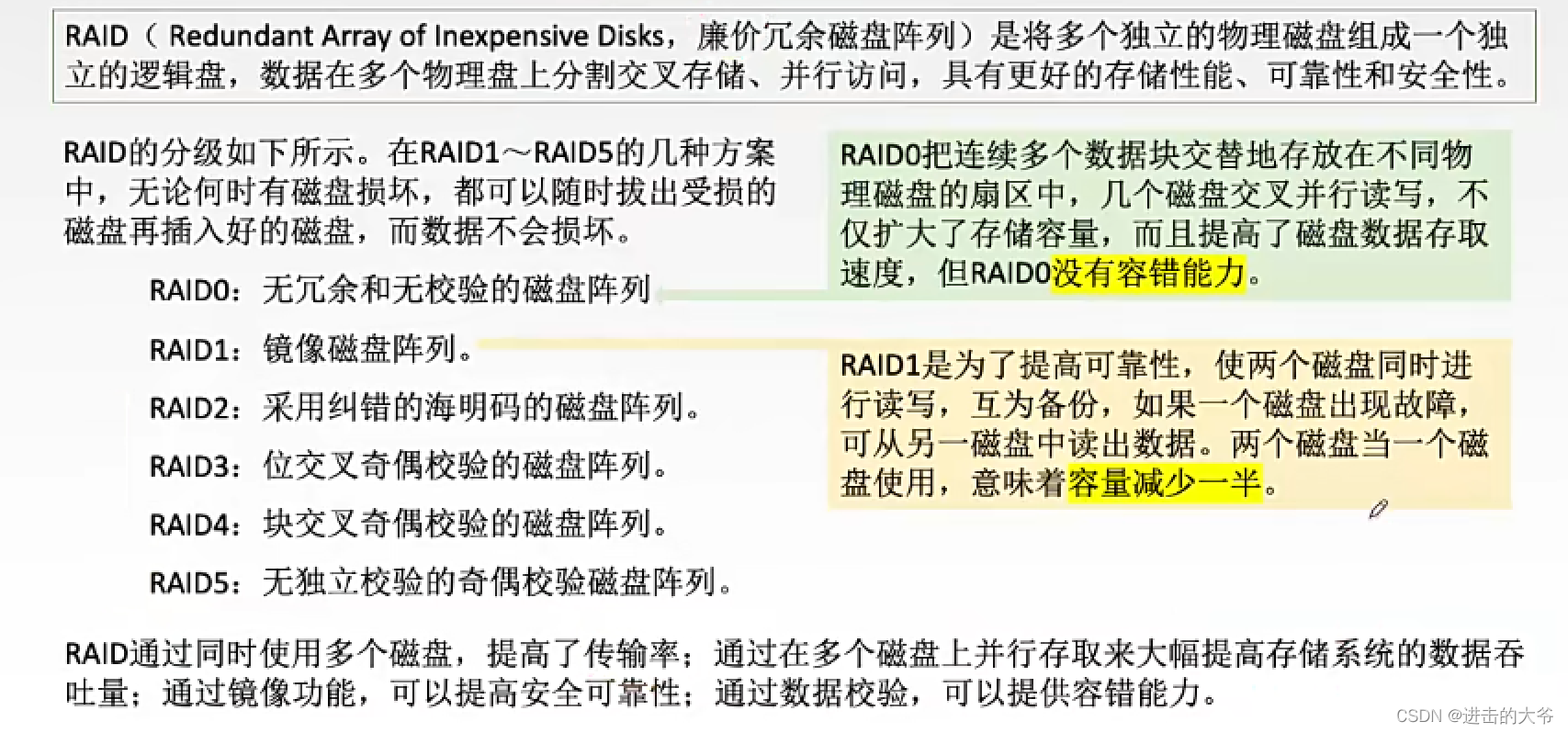 RAID（Redundant Array of Inexpensive Disks，廉价冗余磁盘阵列）是将多个独立的物理磁盘组成一个独立的逻辑盘，数据在多个物理盘上分割交叉存储、并行访问，具有更好的存储性能、可靠性和安全性。

RAID的分级如下所示。在RAID1～RAID5的几种方案中，无论何时有磁盘损坏，都可以随时拔出受损的磁盘再插入好的磁盘，而数据不会损坏。

RAID0：无冗余和无校验的磁盘阵列

RAID1：镜像磁盘阵列。

RAID2：采用纠错的海明码的磁盘阵列。

RAID3：位交叉奇偶校验的磁盘阵列。

RAID4：块交叉奇偶校验的磁盘阵列。

RAID5：无独立校验的奇偶校验磁盘阵列。

RAID0把连续多个数据块交替地存放在不同物理磁盘的扇区中，几个磁盘交叉并行读写，不仅扩大了存储容量，而且提高了磁盘数据存取速度，但RAID0没有容错能力。

RAID1是为了提高可靠性，使两个磁盘同时进行读写，互为备份，如果一个磁盘出现故障，可从另一磁盘中读出数据。两个磁盘当一个磁盘使用，意味着容量减少一半。

RAID通过同时使用多个磁盘，提高了传输率；通过在多个磁盘上并行存取来大幅提高存储系统的数据吞吐量；通过镜像功能，可以提高安全可靠性；通过数据校验，可以提供容错能力。

CSDN @进击的大爷